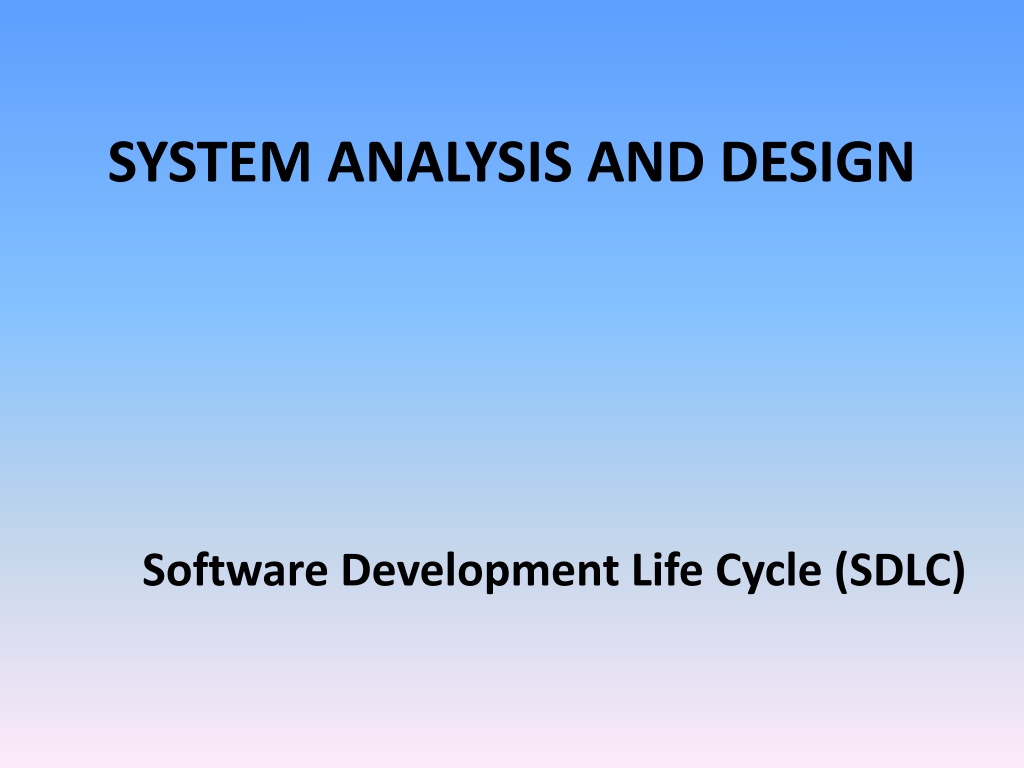 SYSTEM ANALYSIS AND DESIGN

Software Development Life Cycle (SDLC)